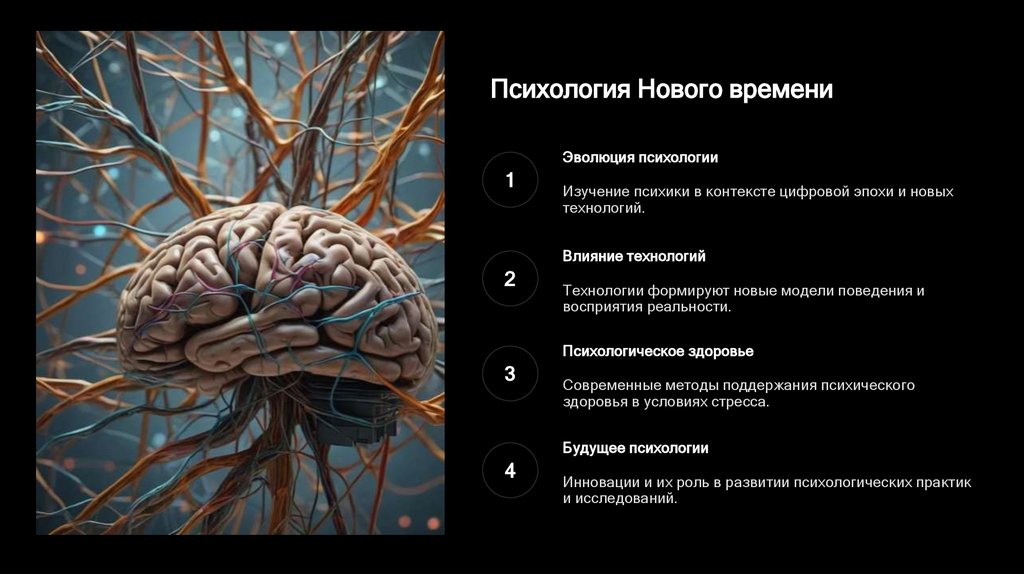 Психология Нового времени

1

Эволюция психологии

Изучение психики в контексте цифровой эпохи и новых технологий.

2

Влияние технологий

Технологии формируют новые модели поведения и восприятия реальности.

3

Психологическое здоровье

Современные методы поддержания психического здоровья в условиях стресса.

4

Будущее психологии

Инновации и их роль в развитии психологических практик и исследований.